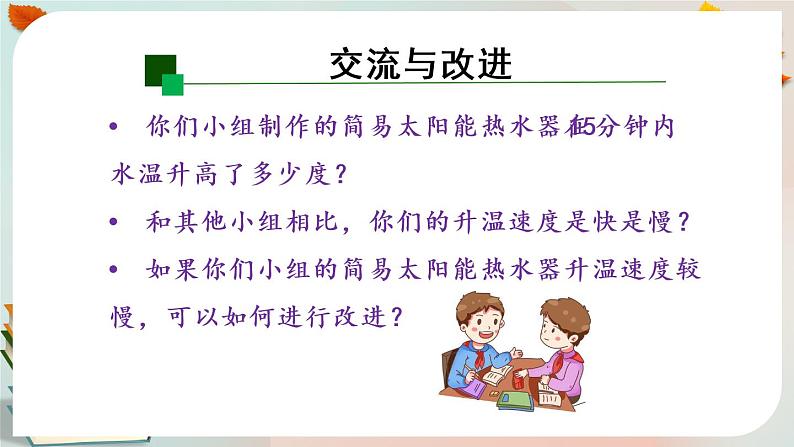 交流与改进

• 你们小组制作的简易太阳能热水器在5分钟内水温升高了多少度？

• 和其他小组相比，你们的升温速度是快是慢？

• 如果你们小组的简易太阳能热水器升温速度较慢，可以如何进行改进？